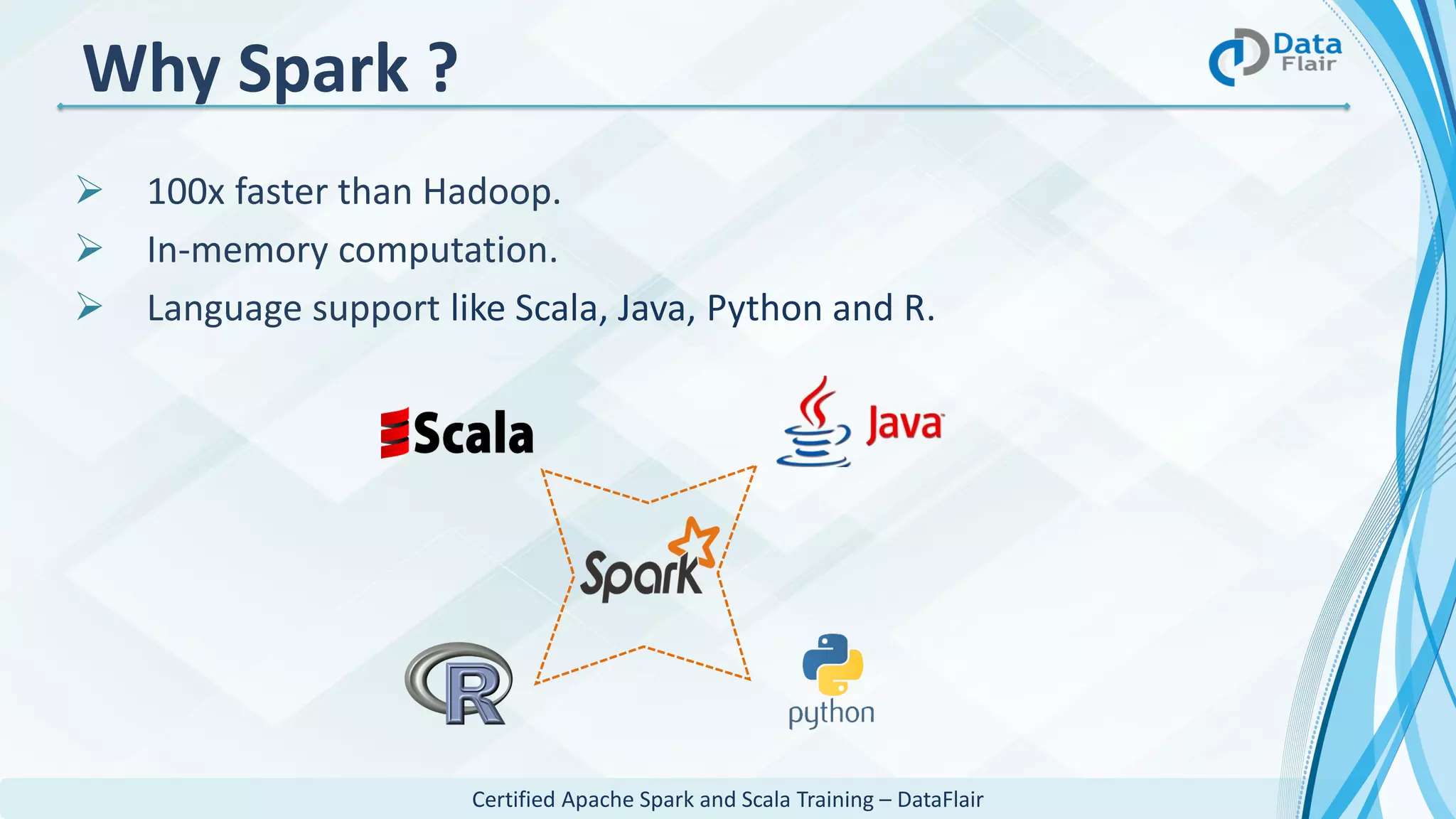 Why Spark ?

Data Flair

➢ 100x faster than Hadoop.

➢ In-memory computation.

➢ Language support like Scala, Java, Python and R.

Scala

Java

Spark

R

python

Certified Apache Spark and Scala Training – DataFlair